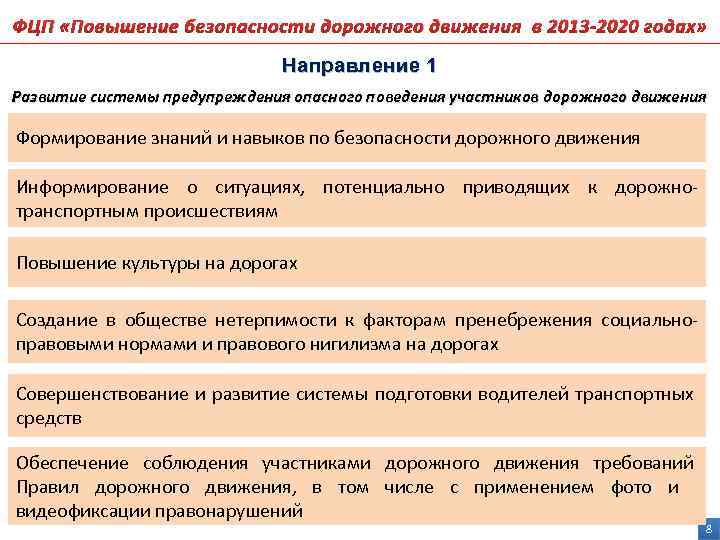 ФЦП «Повышение безопасности дорожного движения в 2013-2020 годах»

Направление 1

Развитие системы предупреждения опасного поведения участников дорожного движения

Формирование знаний и навыков по безопасности дорожного движения

Информирование о ситуациях, потенциально приводящих к дорожно-транспортным происшествиям

Повышение культуры на дорогах

Создание в обществе нетерпимости к факторам пренебрежения социально-правовыми нормами и правового нигилизма на дорогах

Совершенствование и развитие системы подготовки водителей транспортных средств

Обеспечение соблюдения участниками дорожного движения требований Правил дорожного движения, в том числе с применением фото и видеофиксации правонарушений

8